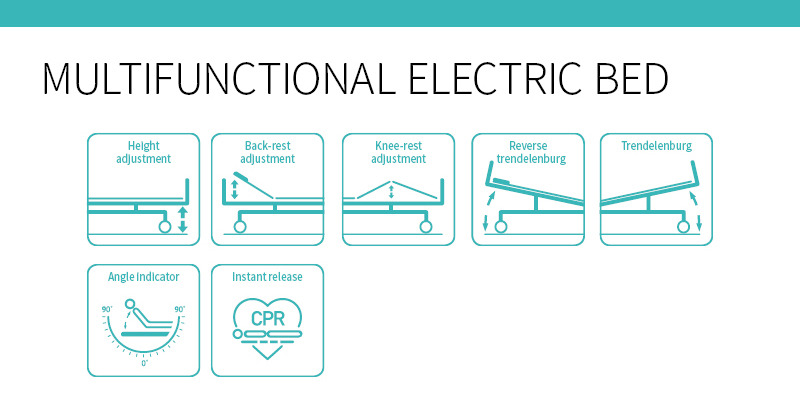 MULTIFUNCTIONAL ELECTRIC BED

Height adjustment

Back-rest adjustment

Knee-rest adjustment

Reverse trendelenburg

Trendelenburg

Angle indicator

90°

90°

0°

Instant release

CPR